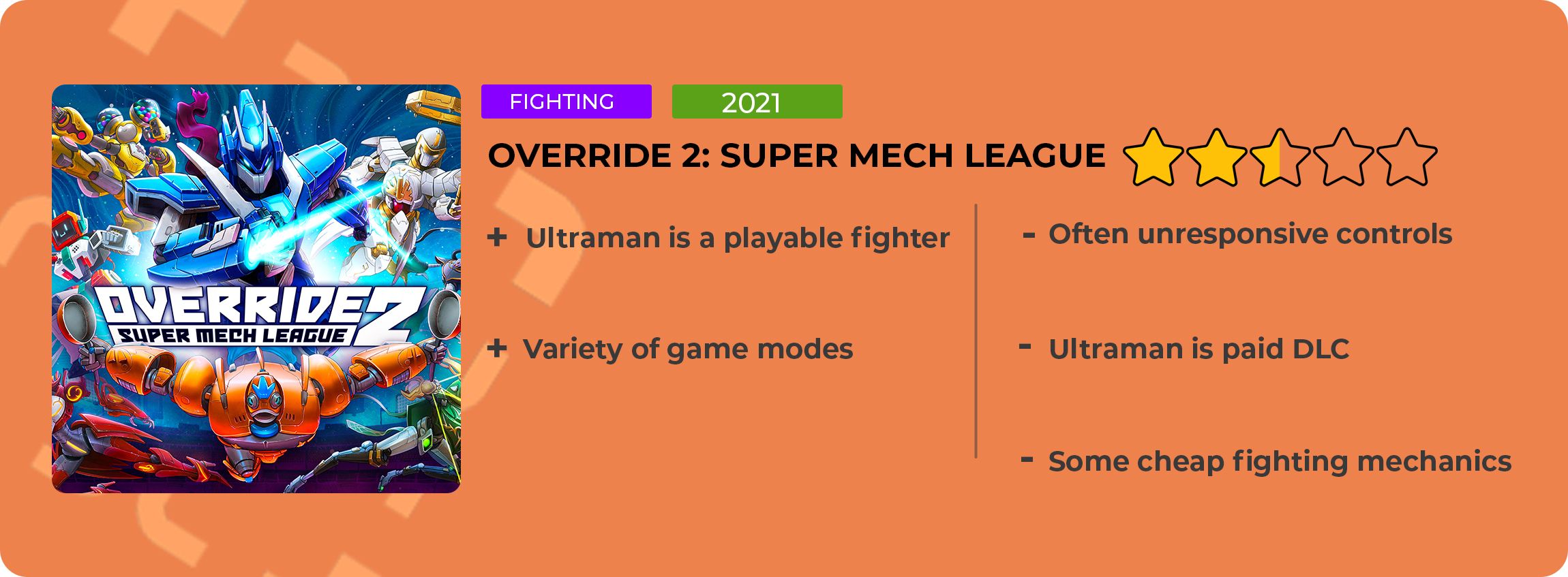 OVERRIDE 2
SUPER MECH LEAGUE

FIGHTING
2021

OVERRIDE 2: SUPER MECH LEAGUE

+ Ultraman is a playable fighter

+ Variety of game modes

- Often unresponsive controls

- Ultraman is paid DLC

- Some cheap fighting mechanics